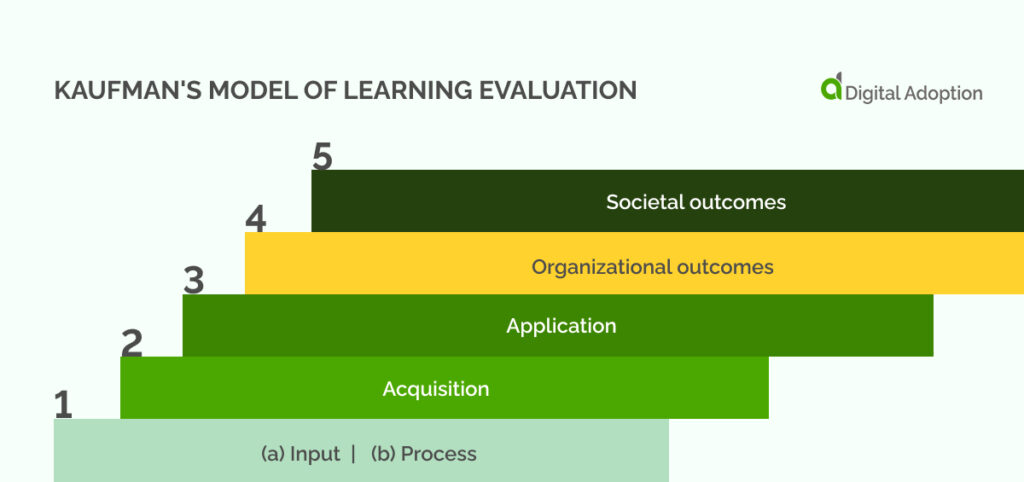 KAUFMAN'S MODEL OF LEARNING EVALUATION

Digital Adoption

5

Societal outcomes

4

Organizational outcomes

3

Application

2

Acquisition

1

(a) Input | (b) Process